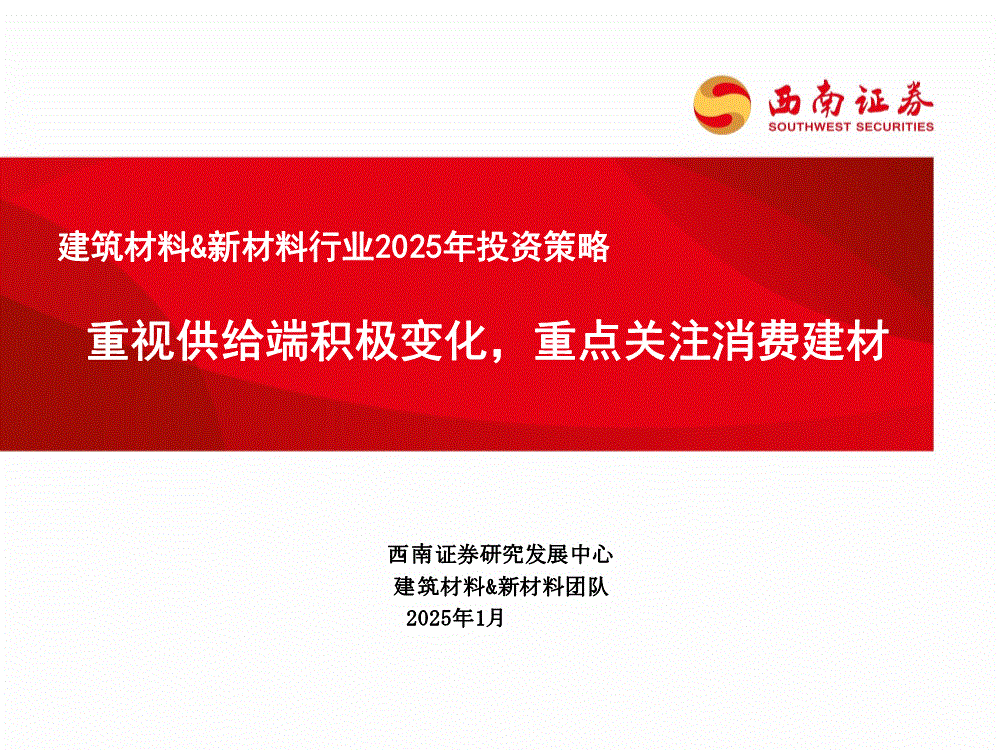 西南证券
SOUTHWEST SECURITIES

建筑材料&新材料行业2025年投资策略

重视供给端积极变化，重点关注消费建材

西南证券研究发展中心
建筑材料&新材料团队
2025年1月